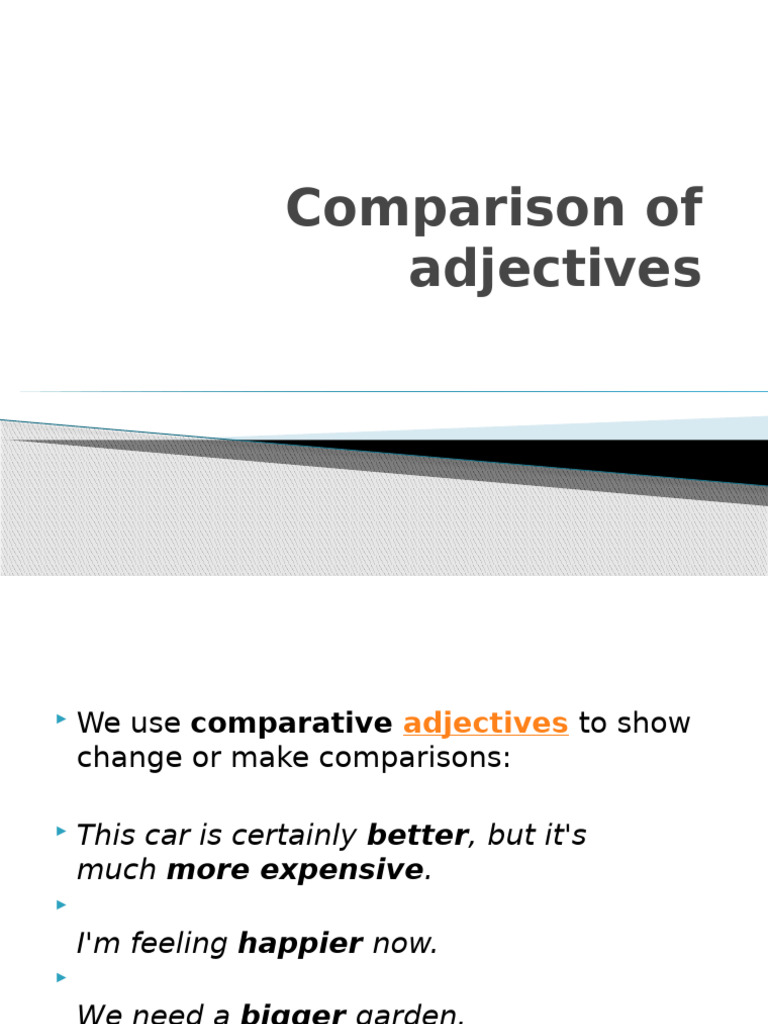 Comparison of adjectives

We use comparative adjectives to show change or make comparisons:

This car is certainly better, but it's much more expensive.

I'm feeling happier now.

We need a bigger garden.